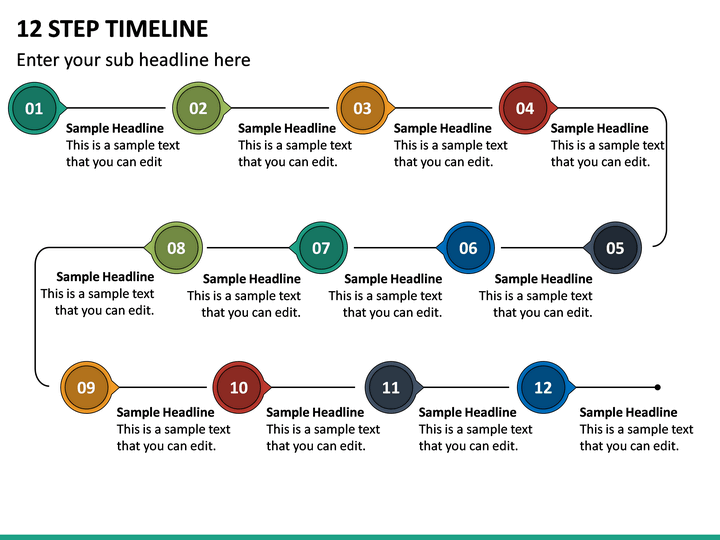 12 STEP TIMELINE

Enter your sub headline here

01

Sample Headline
This is a sample text that you can edit

02

Sample Headline
This is a sample text that you can edit.

03

Sample Headline
This is a sample text that you can edit.

04

Sample Headline
This is a sample text that you can edit.

05

Sample Headline
This is a sample text that you can edit.

06

Sample Headline
This is a sample text that you can edit.

07

Sample Headline
This is a sample text that you can edit.

08

Sample Headline
This is a sample text that you can edit.

09

Sample Headline
This is a sample text that you can edit.

10

Sample Headline
This is a sample text that you can edit.

11

Sample Headline
This is a sample text that you can edit.

12

Sample Headline
This is a sample text that you can edit.